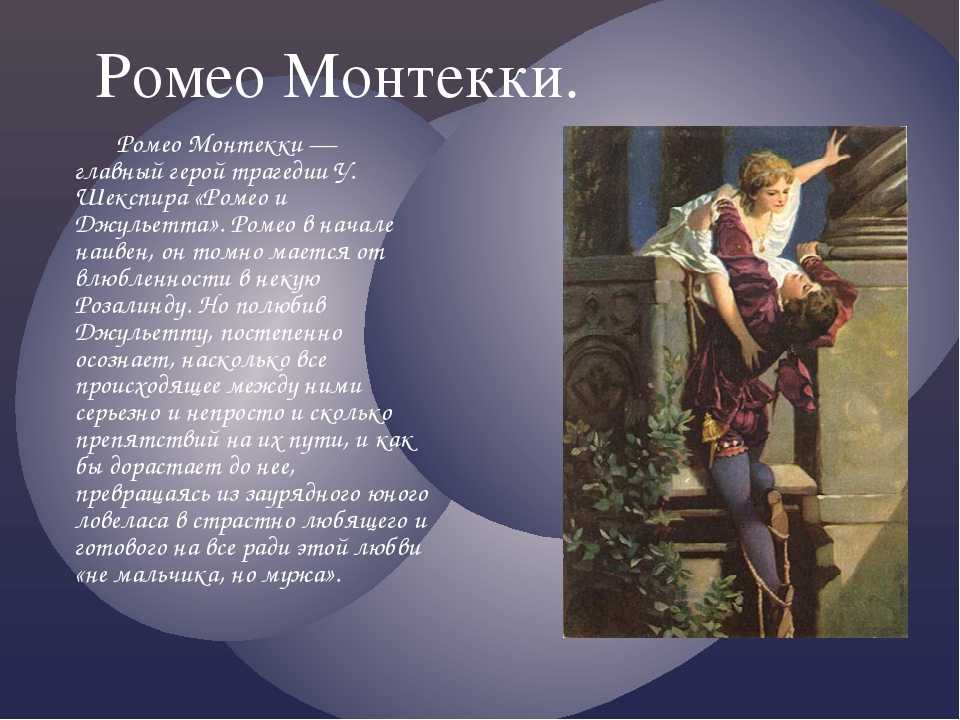 Ромео Монтекки.

Ромео Монтекки — главный герой трагедии У. Шекспира «Ромео и Джульетта». Ромео в начале наивен, он томно мается от влюбленности в некую Розалинду. Но полюбив Джульетту, постепенно осознает, насколько все происходящее между ними серьезно и непросто и сколько препятствий на их пути, и как бы дорастает до нее, превращаясь из заурядного юного ловеласа в страстно любящего и готового на все ради этой любви «не мальчика, но мужа».